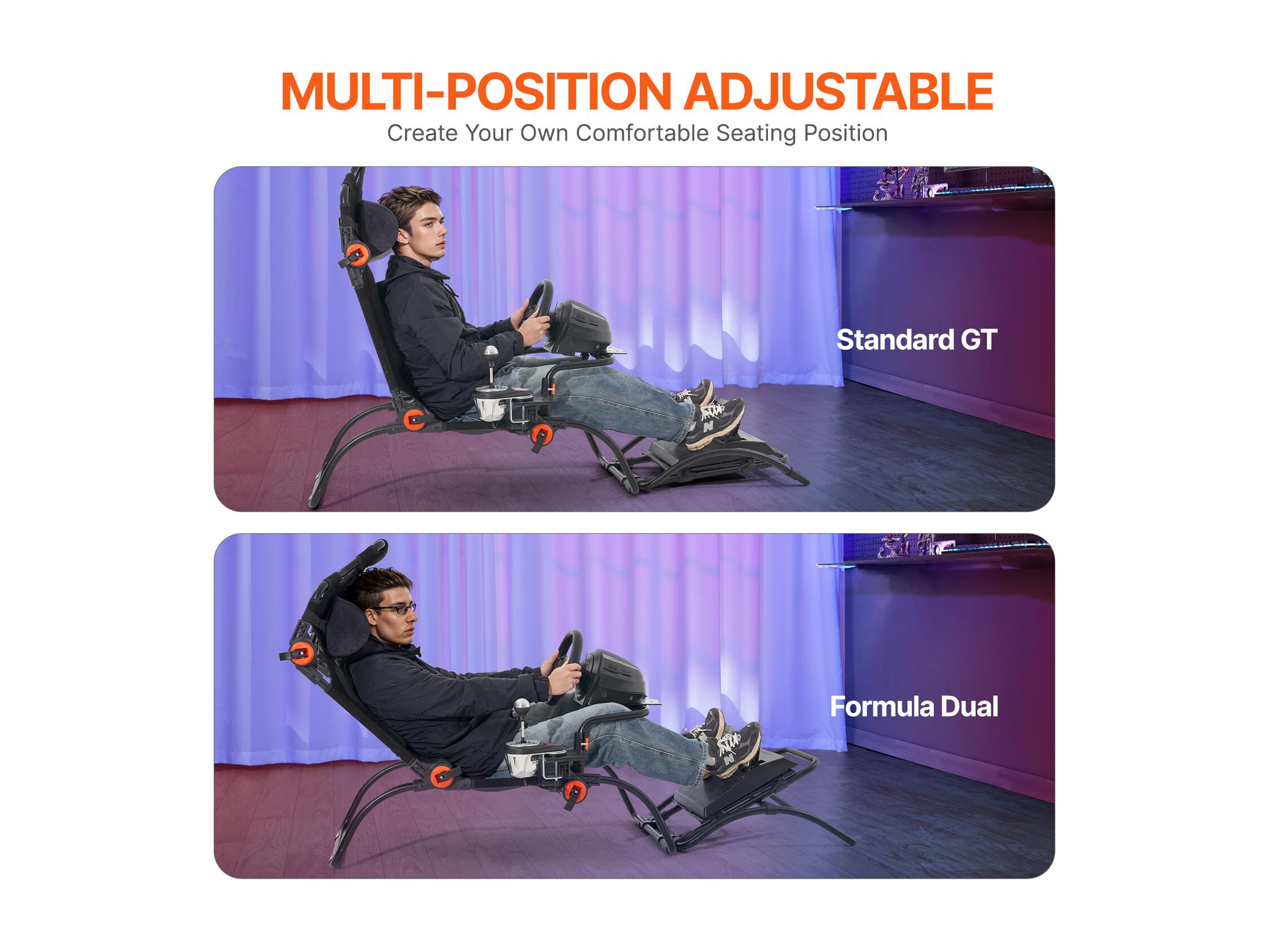 MULTI-POSITION ADJUSTABLE

Create Your Own Comfortable Seating Position

Standard GT

Formula Dual